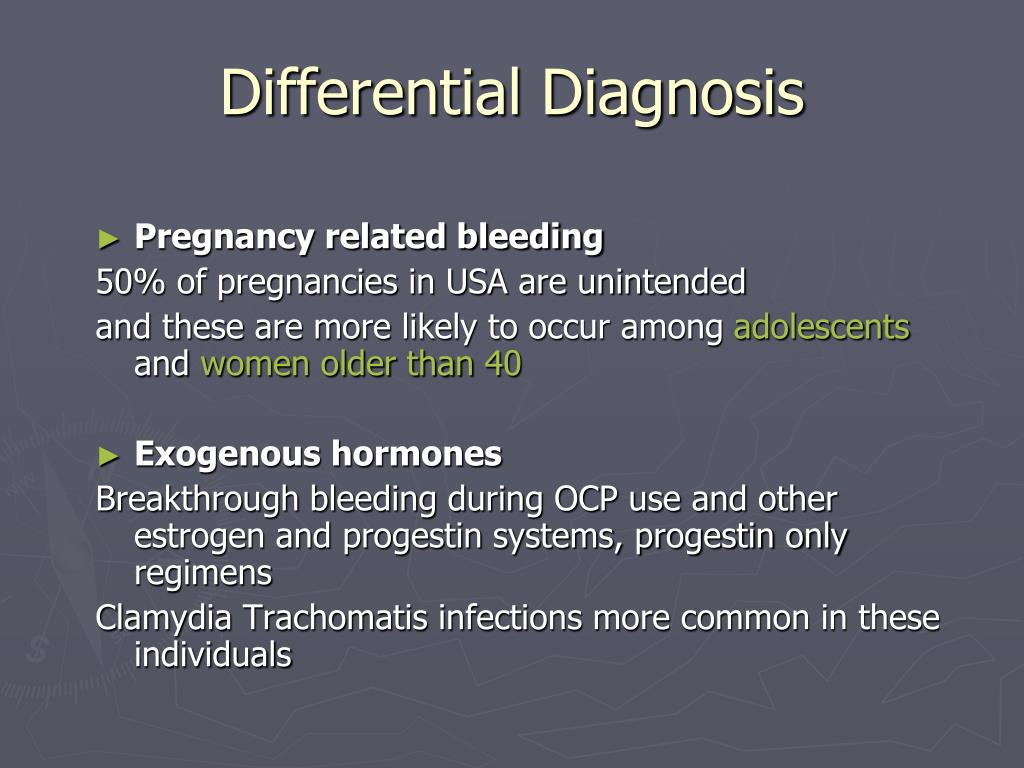 Differential Diagnosis

► Pregnancy related bleeding

50% of pregnancies in USA are unintended

and these are more likely to occur among adolescents and women older than 40

► Exogenous hormones

Breakthrough bleeding during OCP use and other estrogen and progestin systems, progestin only regimens

Clamydia Trachomatis infections more common in these individuals